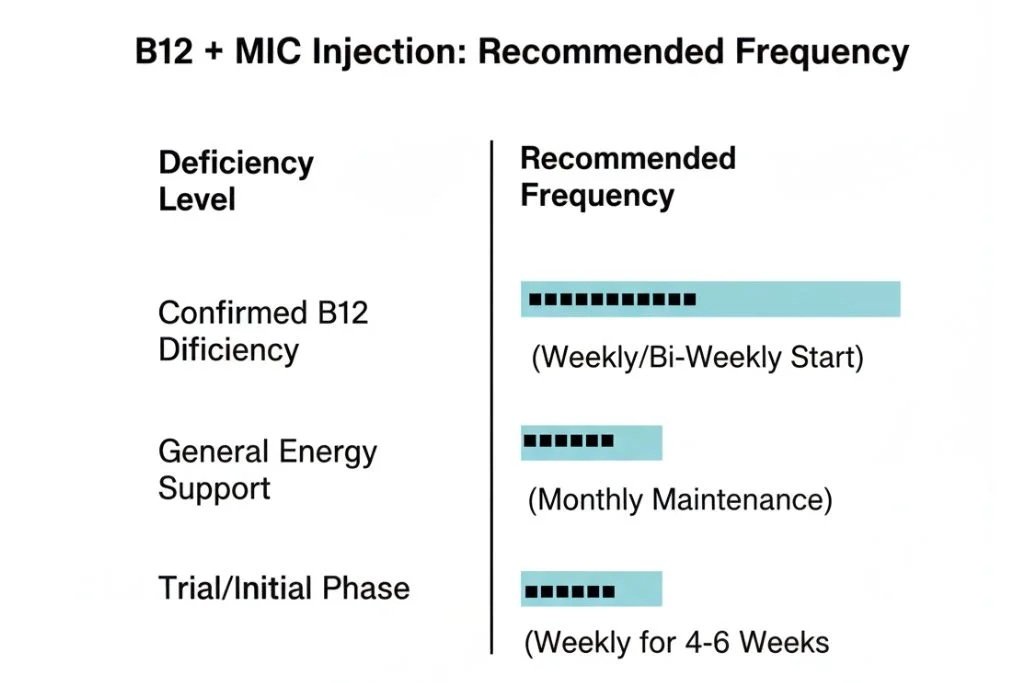 B12 + MIC Injection: Recommended Frequency

| Deficiency Level | Recommended Frequency |
|---|---|
| Confirmed B12 Dificiency | (Weekly/Bi-Weekly Start) |
| General Energy Support | (Monthly Maintenance) |
| Trial/Initial Phase | (Weekly for 4-6 Weeks |